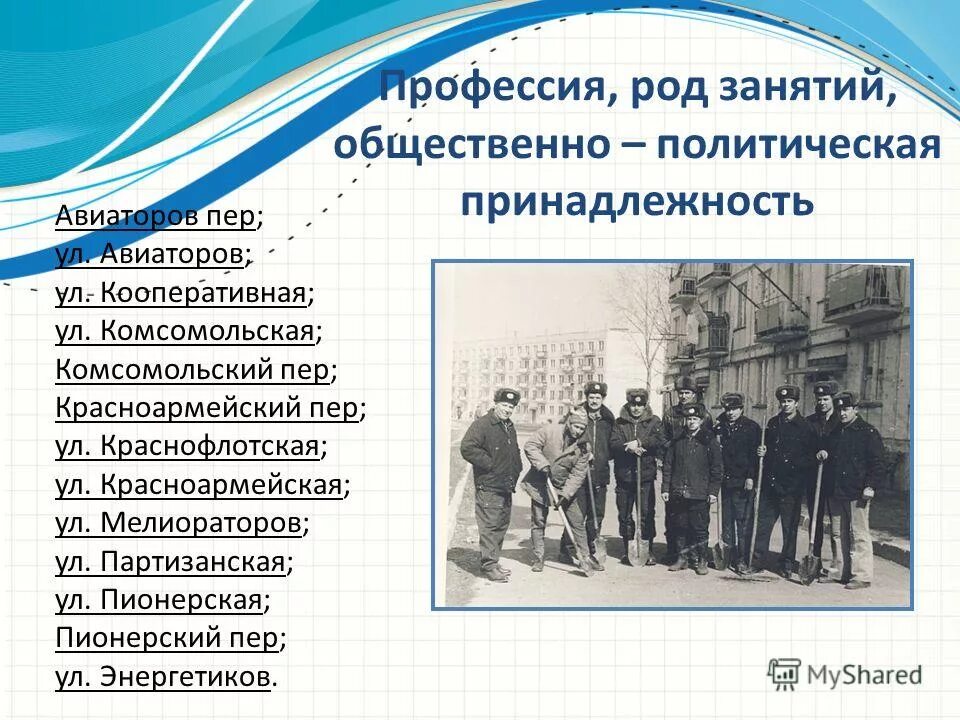 Профессия, род занятий, общественно – политическая принадлежность

Авиаторов пер;
ул. Авиаторов;
ул. Кооперативная;
ул. Комсомольская;
Комсомольский пер;
Красноармейский пер;
ул. Краснофлотская;
ул. Красноармейская;
ул. Мелиораторов;
ул. Партизанская;
ул. Пионерская;
Пионерский пер;
ул. Энергетиков.

MyShared